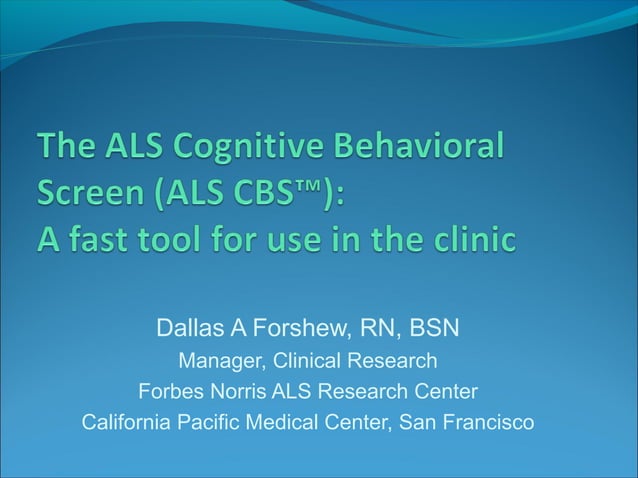 The ALS Cognitive Behavioral Screen (ALS CBS™): A fast tool for use in the clinic

Dallas A Forshew, RN, BSN
Manager, Clinical Research
Forbes Norris ALS Research Center
California Pacific Medical Center, San Francisco